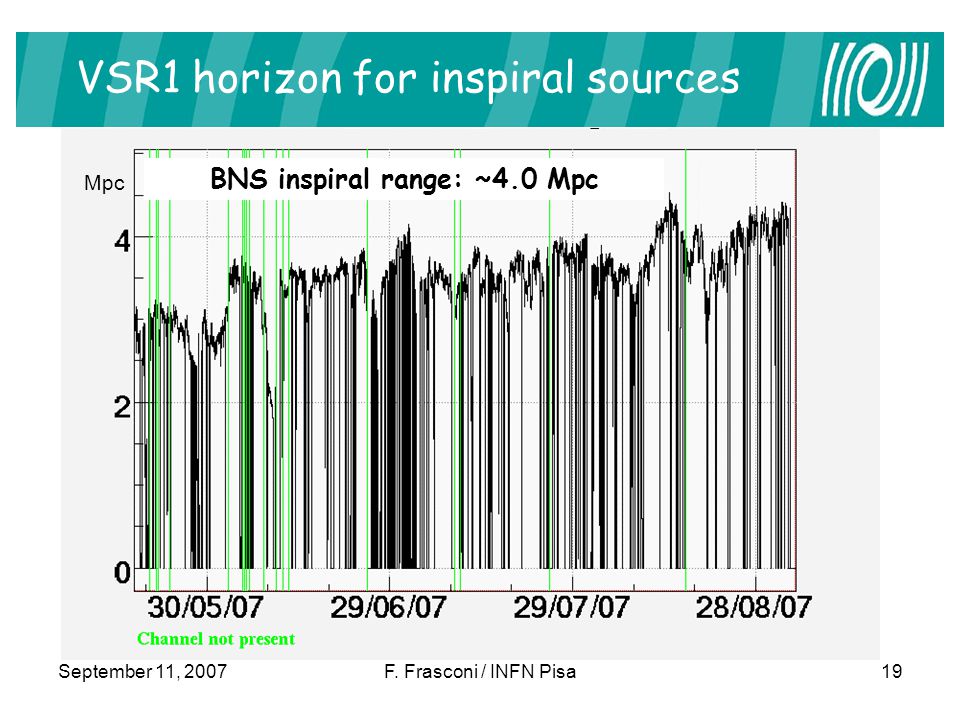 VSR1 horizon for inspiral sources

Mpc

BNS inspiral range: ~4.0 Mpc

4

2

0

30/05/07

29/06/07

29/07/07

28/08/07

Channel not present

September 11, 2007

F. Frasconi / INFN Pisa

19